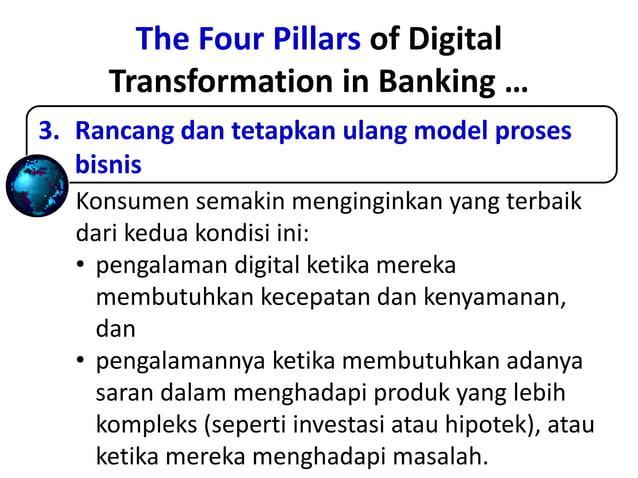 The Four Pillars of Digital Transformation in Banking …

3. Rancang dan tetapkan ulang model proses bisnis

Konsumen semakin menginginkan yang terbaik dari kedua kondisi ini:

• pengalaman digital ketika mereka membutuhkan kecepatan dan kenyamanan, dan
• pengalamannya ketika membutuhkan adanya saran dalam menghadapi produk yang lebih kompleks (seperti investasi atau hipotek), atau ketika mereka menghadapi masalah.